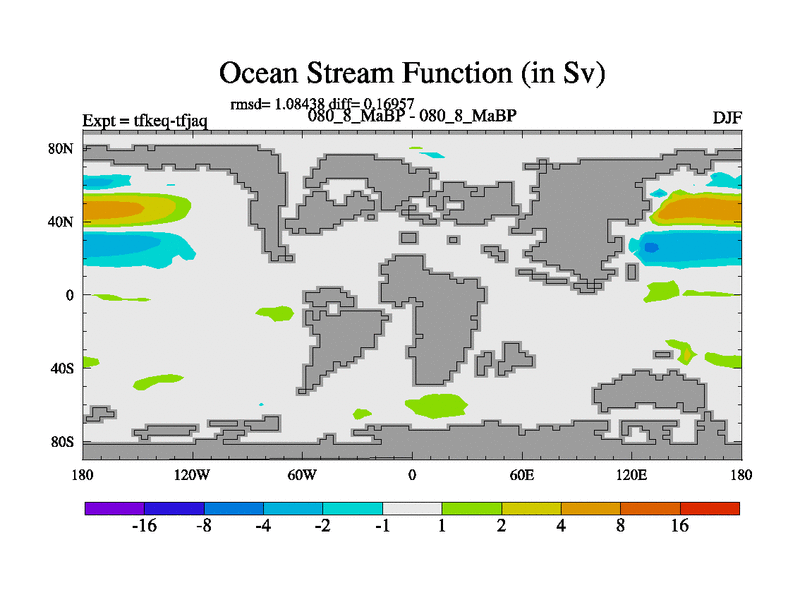 Ocean Stream Function (in Sv)

rmsd= 1.08438 diff= 0.16957

Expt = tfkeq-tfjaq

080_8_MaBP - 080_8_MaBP

DJF

80N
40N
0
40S
80S

180 120W 60W 0 60E 120E 180

-16 -8 -4 -2 -1 1 2 4 8 16